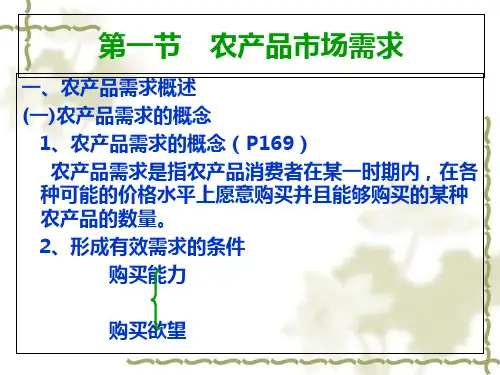 第一节　农产品市场需求

一、农产品需求概述

(一)农产品需求的概念

1、农产品需求的概念（P169）

农产品需求是指农产品消费者在某一时期内，在各种可能的价格水平上愿意购买并且能够购买的某种农产品的数量。

2、形成有效需求的条件

购买能力

购买欲望